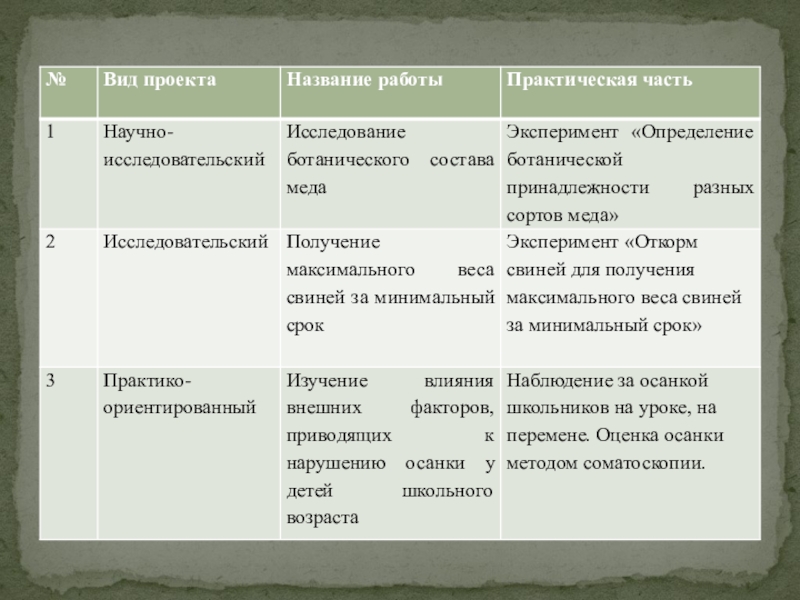 | № | Вид проекта | Название работы | Практическая часть |
|---|---|---|---|
| 1 | Научно-исследовательский | Исследование ботанического состава меда | Эксперимент «Определение ботанической принадлежности разных сортов меда» |
| 2 | Исследовательский | Получение максимального веса свиней за минимальный срок | Эксперимент «Откорм свиней для получения максимального веса свиней за минимальный срок» |
| 3 | Практико-ориентированный | Изучение влияния внешних факторов, приводящих к нарушению осанки у детей школьного возраста | Наблюдение за осанкой школьников на уроке, на перемене. Оценка осанки методом соматоскопии. |